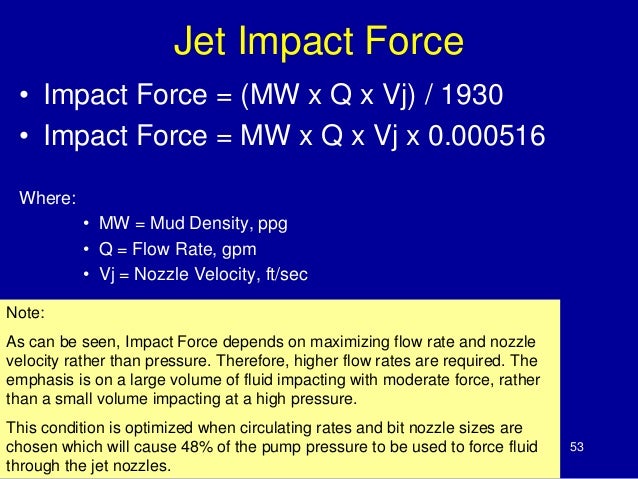 Jet Impact Force

• Impact Force = (MW x Q x Vj) / 1930
• Impact Force = MW x Q x Vj x 0.000516

Where:
• MW = Mud Density, ppg
• Q = Flow Rate, gpm
• Vj = Nozzle Velocity, ft/sec

Note:

As can be seen, Impact Force depends on maximizing flow rate and nozzle velocity rather than pressure. Therefore, higher flow rates are required. The emphasis is on a large volume of fluid impacting with moderate force, rather than a small volume impacting at a high pressure.

This condition is optimized when circulating rates and bit nozzle sizes are chosen which will cause 48% of the pump pressure to be used to force fluid through the jet nozzles.

53